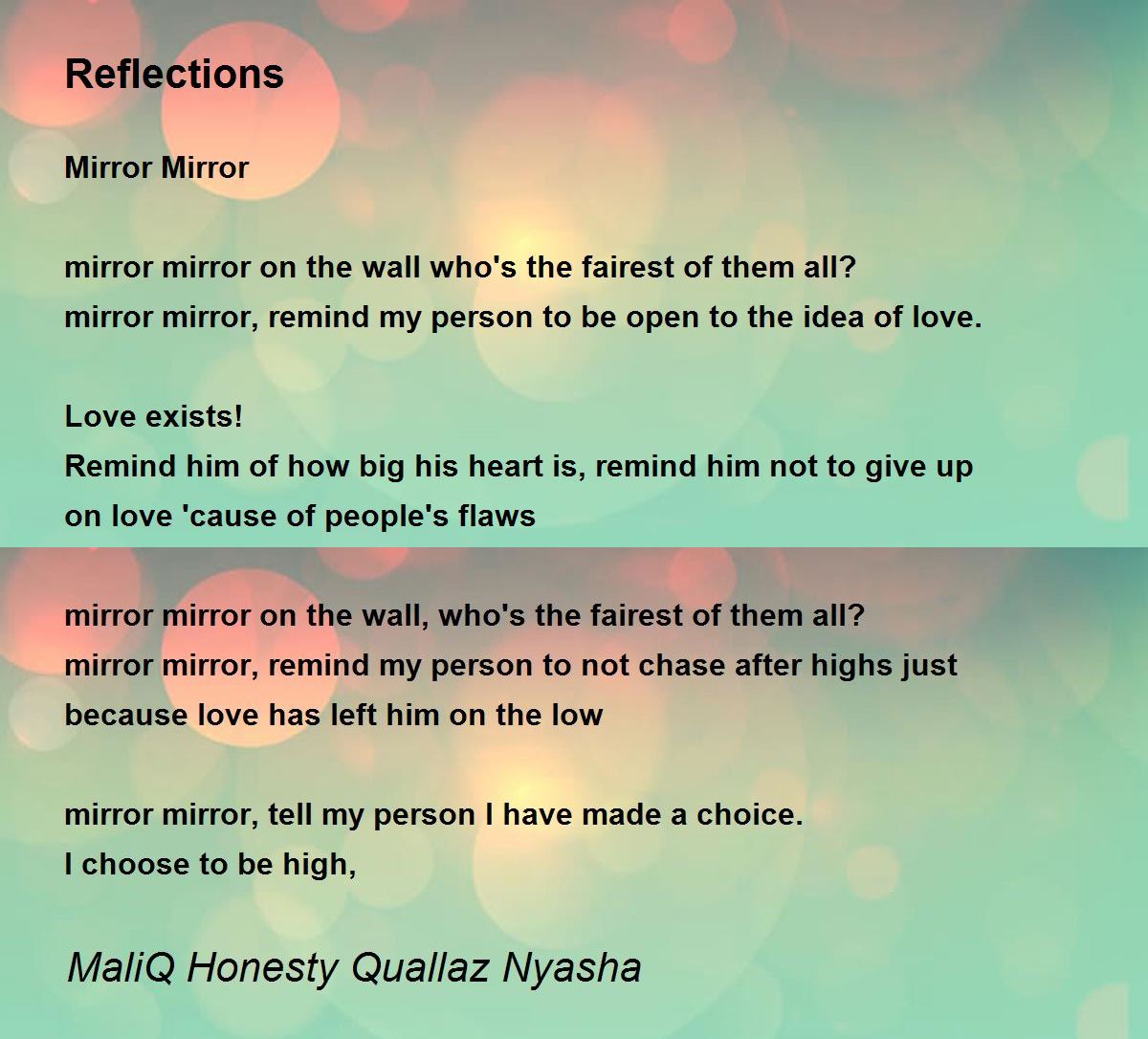 Reflections

Mirror Mirror

mirror mirror on the wall who's the fairest of them all?
mirror mirror, remind my person to be open to the idea of love.

Love exists!
Remind him of how big his heart is, remind him not to give up on love 'cause of people's flaws

mirror mirror on the wall, who's the fairest of them all?
mirror mirror, remind my person to not chase after highs just because love has left him on the low

mirror mirror, tell my person I have made a choice.
I choose to be high,

MaliQ Honesty Quallaz Nyasha